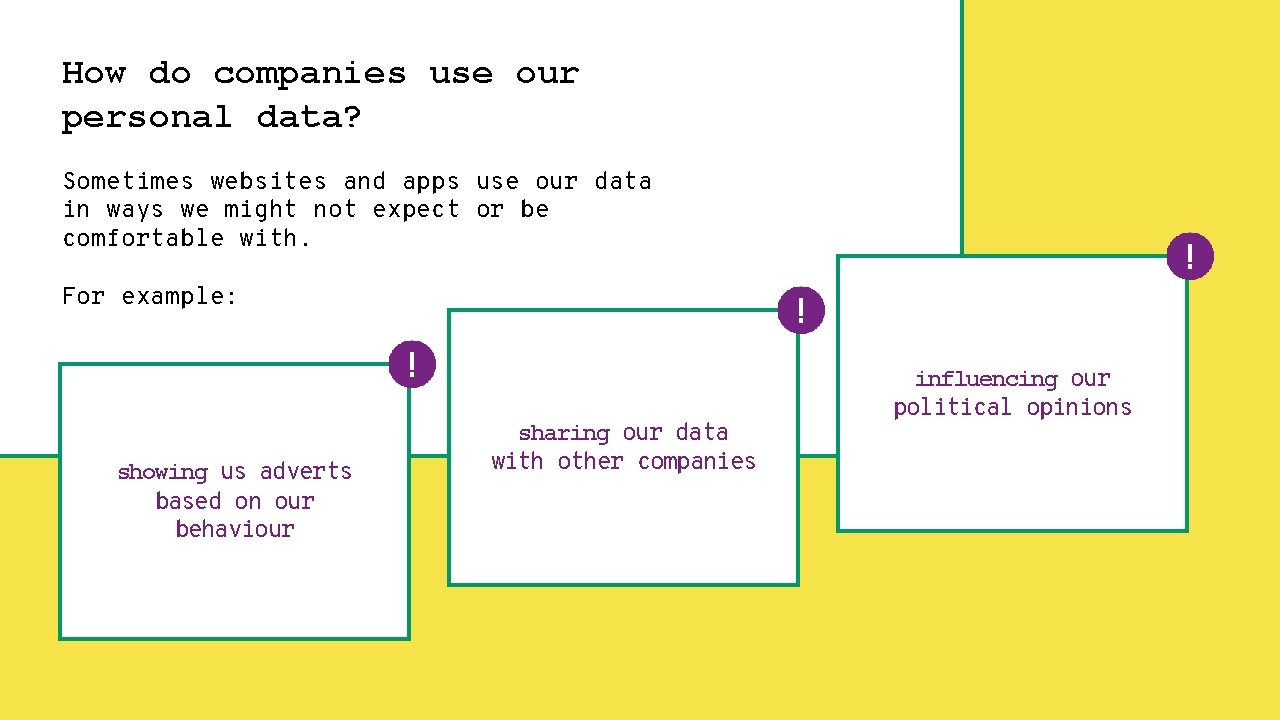 How do companies use our personal data?

Sometimes websites and apps use our data in ways we might not expect or be comfortable with.

For example:

!

showing us adverts based on our behaviour

!

sharing our data with other companies

!

influencing our political opinions